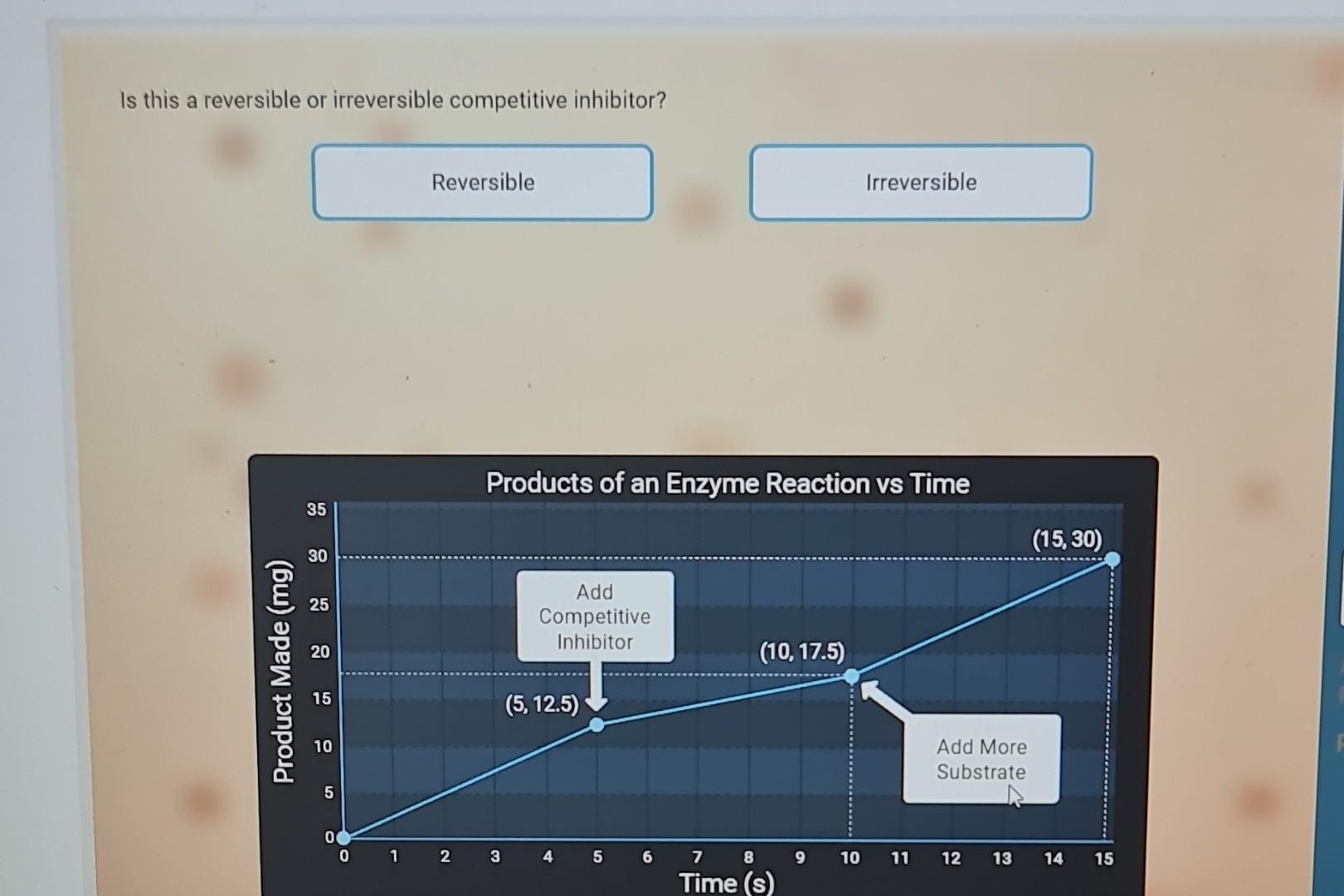 Is this a reversible or irreversible competitive inhibitor?

Reversible

Irreversible

Products of an Enzyme Reaction vs Time

Product Made (mg)

35
30
25
20
15
10
5
0

Add Competitive Inhibitor

(5, 12.5)

(10, 17.5)

(15, 30)

Add More Substrate

0 1 2 3 4 5 6 7 8 9 10 11 12 13 14 15

Time (s)